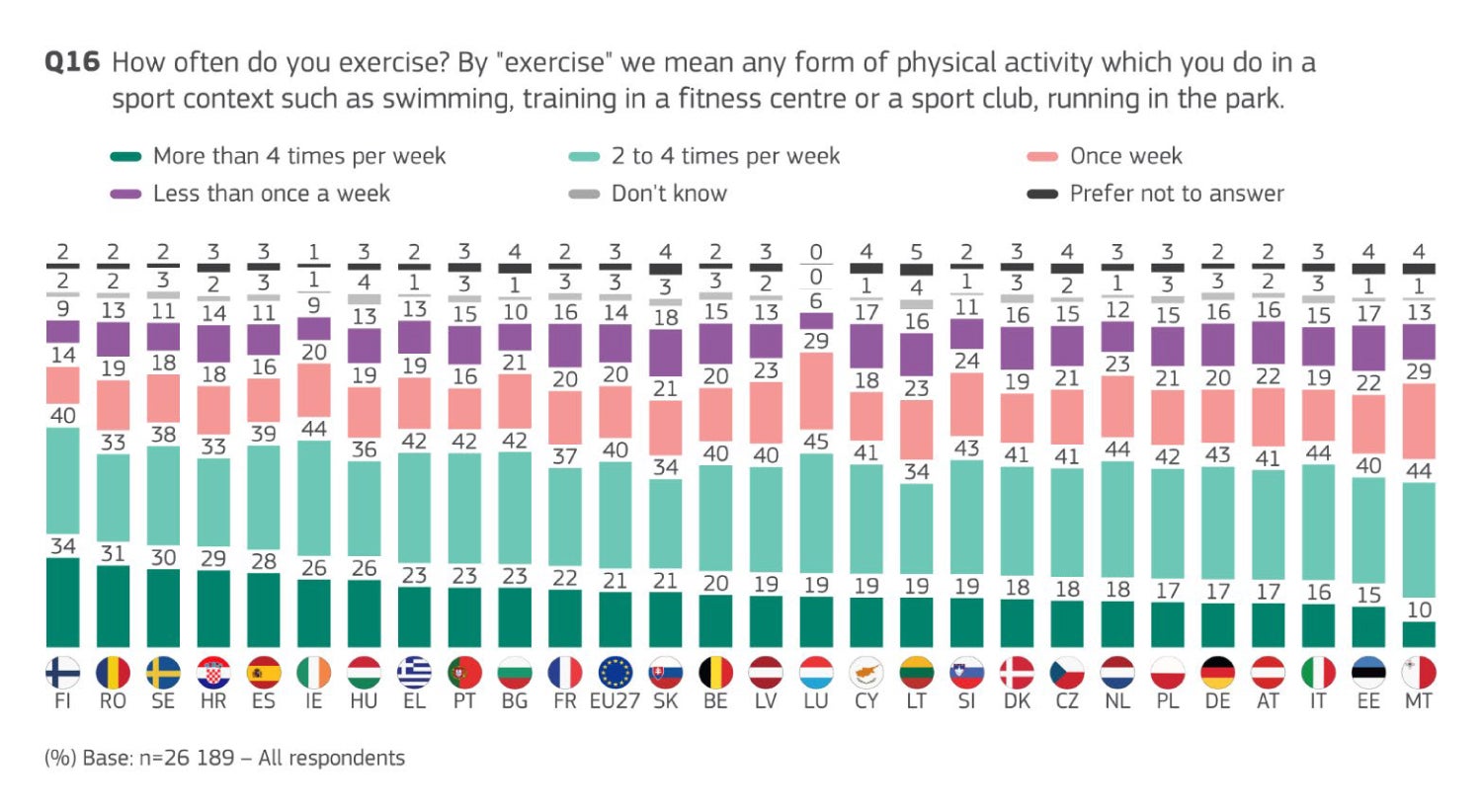 Q16 How often do you exercise? By "exercise" we mean any form of physical activity which you do in a sport context such as swimming, training in a fitness centre or a sport club, running in the park.

More than 4 times per week
2 to 4 times per week
Once week
Less than once a week
Don't know
Prefer not to answer

| | FI | RO | SE | HR | ES | IE | HU | EL | PT | BG | FR | EU27 | SK | BE | LV | LU | CY | LT | SI | DK | CZ | NL | PL | DE | AT | IT | EE | MT |
|---|---|---|---|---|---|---|---|---|---|---|---|---|---|---|---|---|---|---|---|---|---|---|---|---|---|---|---|---|
| Prefer not to answer | 2 | 2 | 2 | 3 | 3 | 1 | 3 | 2 | 3 | 4 | 2 | 3 | 4 | 2 | 3 | 0 | 4 | 5 | 2 | 3 | 4 | 3 | 3 | 2 | 2 | 3 | 4 | 4 |
| Don't know | 2 | 2 | 3 | 2 | 3 | 1 | 4 | 1 | 3 | 1 | 3 | 3 | 3 | 3 | 2 | 0 | 1 | 4 | 1 | 3 | 2 | 1 | 3 | 3 | 2 | 3 | 1 | 1 |
| Less than once a week | 9 | 13 | 11 | 14 | 11 | 9 | 13 | 13 | 15 | 10 | 16 | 14 | 18 | 15 | 13 | 6 | 17 | 16 | 11 | 16 | 15 | 12 | 15 | 16 | 16 | 15 | 17 | 13 |
| Once week | 14 | 19 | 18 | 18 | 16 | 20 | 19 | 19 | 16 | 21 | 20 | 20 | 21 | 20 | 23 | 29 | 18 | 23 | 24 | 19 | 21 | 23 | 21 | 20 | 22 | 19 | 22 | 29 |
| 2 to 4 times per week | 40 | 33 | 38 | 33 | 39 | 44 | 36 | 42 | 42 | 42 | 37 | 40 | 34 | 40 | 40 | 45 | 41 | 34 | 43 | 41 | 41 | 44 | 42 | 43 | 41 | 44 | 40 | 44 |
| More than 4 times per week | 34 | 31 | 30 | 29 | 28 | 26 | 26 | 23 | 23 | 23 | 22 | 21 | 21 | 20 | 19 | 19 | 19 | 19 | 19 | 18 | 18 | 18 | 17 | 17 | 17 | 16 | 15 | 10 |

(%) Base: n=26 189 – All respondents